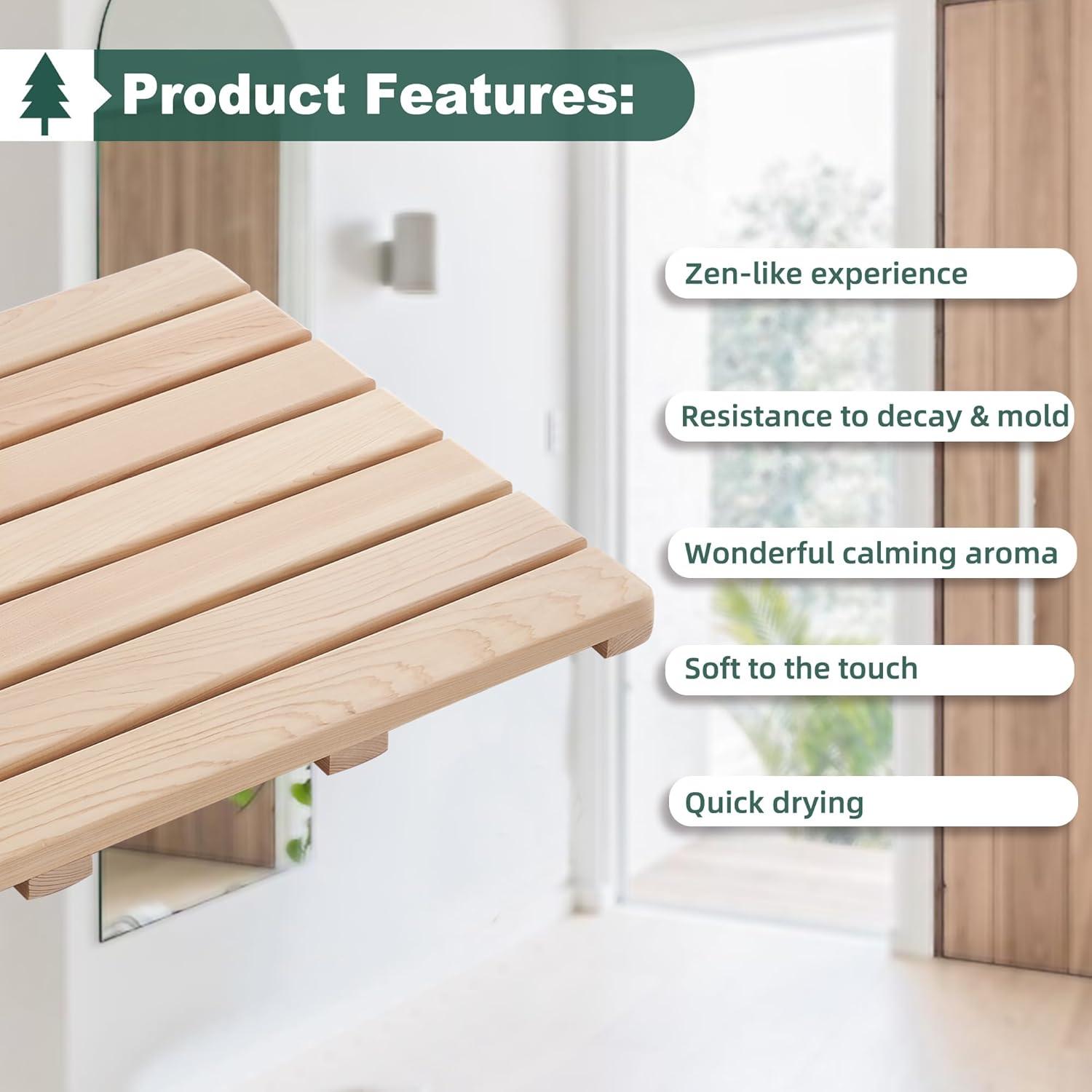 Product Features:

Zen-like experience

Resistance to decay & mold

Wonderful calming aroma

Soft to the touch

Quick drying